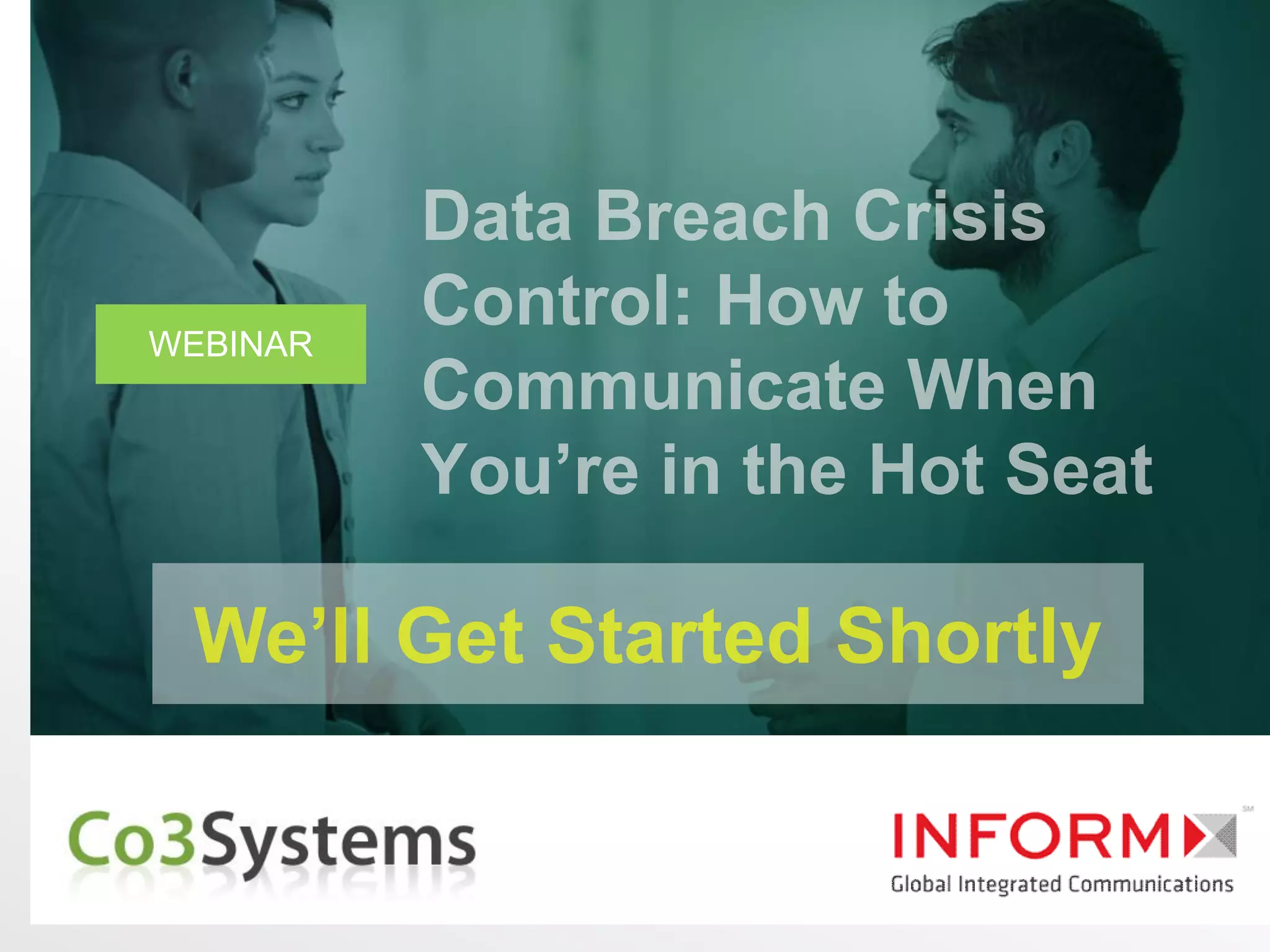 WEBINAR

Data Breach Crisis Control: How to Communicate When You're in the Hot Seat

We'll Get Started Shortly

Co3Systems

INFORM
SM
Global Integrated Communications